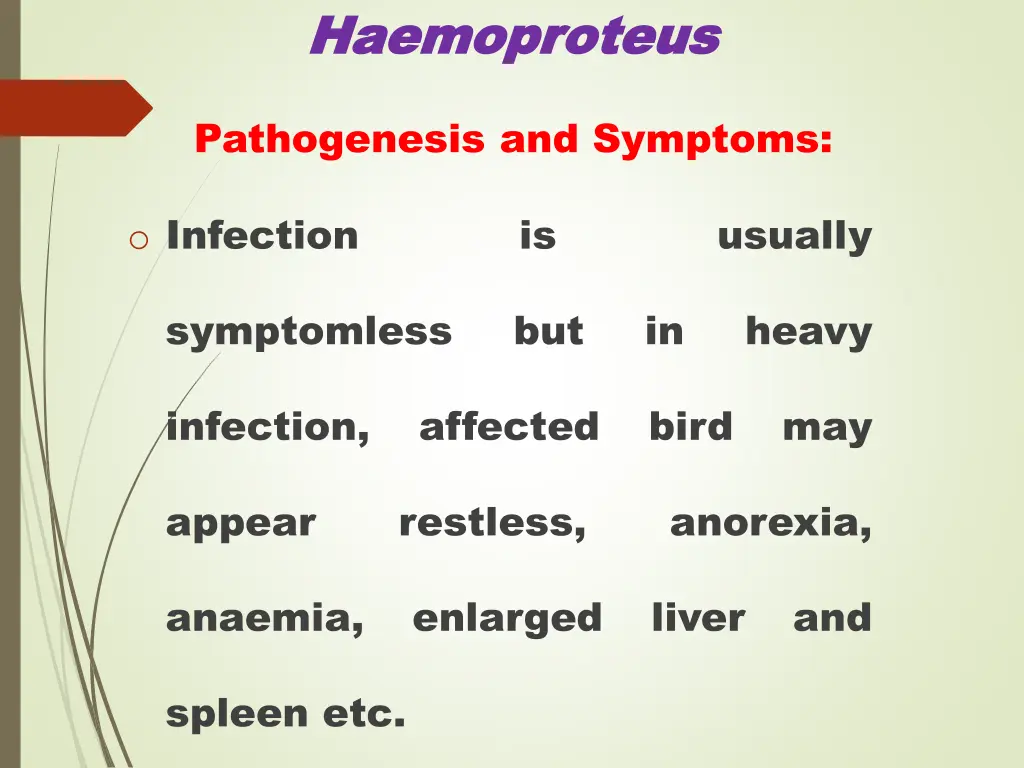 Haemoproteus

Pathogenesis and Symptoms:

o Infection is usually symptomless but in heavy infection, affected bird may appear restless, anorexia, anaemia, enlarged liver and spleen etc.